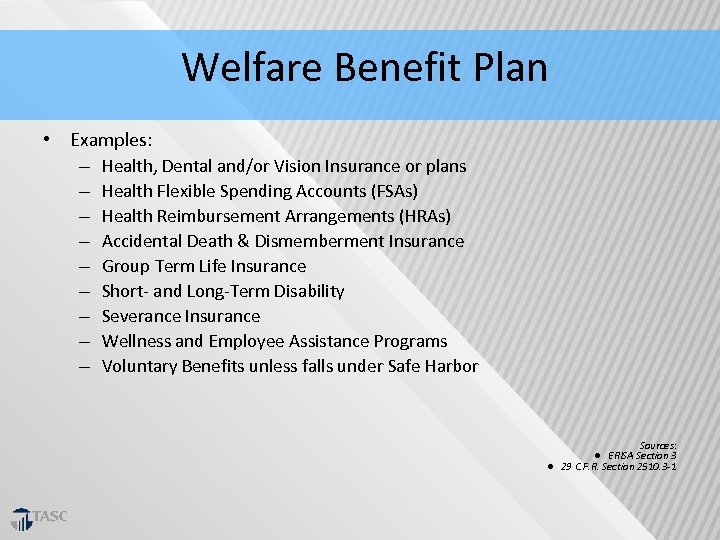 Welfare Benefit Plan

• Examples:
– Health, Dental and/or Vision Insurance or plans
– Health Flexible Spending Accounts (FSAs)
– Health Reimbursement Arrangements (HRAs)
– Accidental Death & Dismemberment Insurance
– Group Term Life Insurance
– Short- and Long-Term Disability
– Severance Insurance
– Wellness and Employee Assistance Programs
– Voluntary Benefits unless falls under Safe Harbor

Sources:
• ERISA Section 3
• 29 C.F.R. Section 2510.3-1

TASC